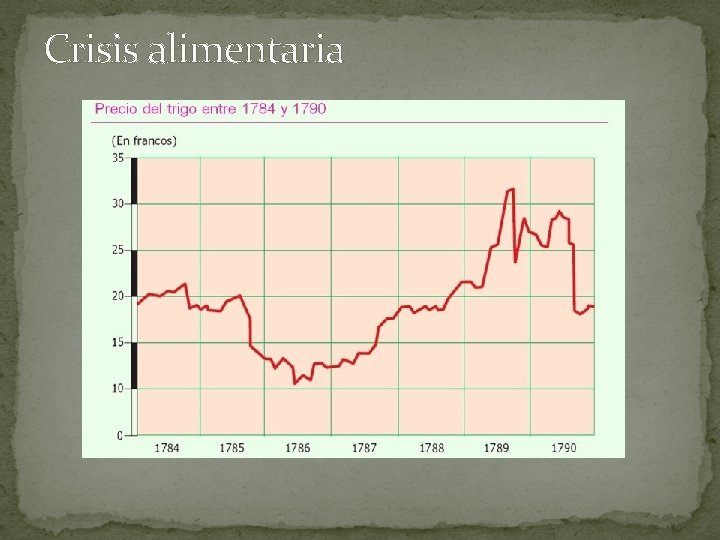 Crisis alimentaria

Precio del trigo entre 1784 y 1790

(En francos)

35
30
25
20
15
10
0

1784 1785 1786 1787 1788 1789 1790